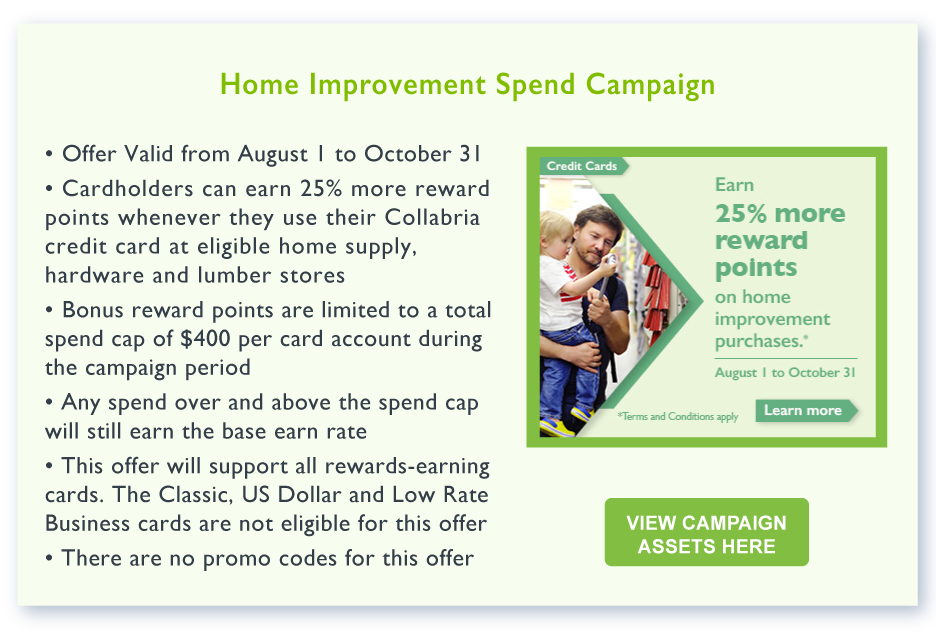 Home Improvement Spend Campaign

• Offer Valid from August 1 to October 31

• Cardholders can earn 25% more reward points whenever they use their Collabria credit card at eligible home supply, hardware and lumber stores

• Bonus reward points are limited to a total spend cap of $400 per card account during the campaign period

• Any spend over and above the spend cap will still earn the base earn rate

• This offer will support all rewards-earning cards. The Classic, US Dollar and Low Rate Business cards are not eligible for this offer

• There are no promo codes for this offer

Credit Cards

Earn 25% more reward points on home improvement purchases.*

August 1 to October 31

*Terms and Conditions apply

Learn more

VIEW CAMPAIGN ASSETS HERE